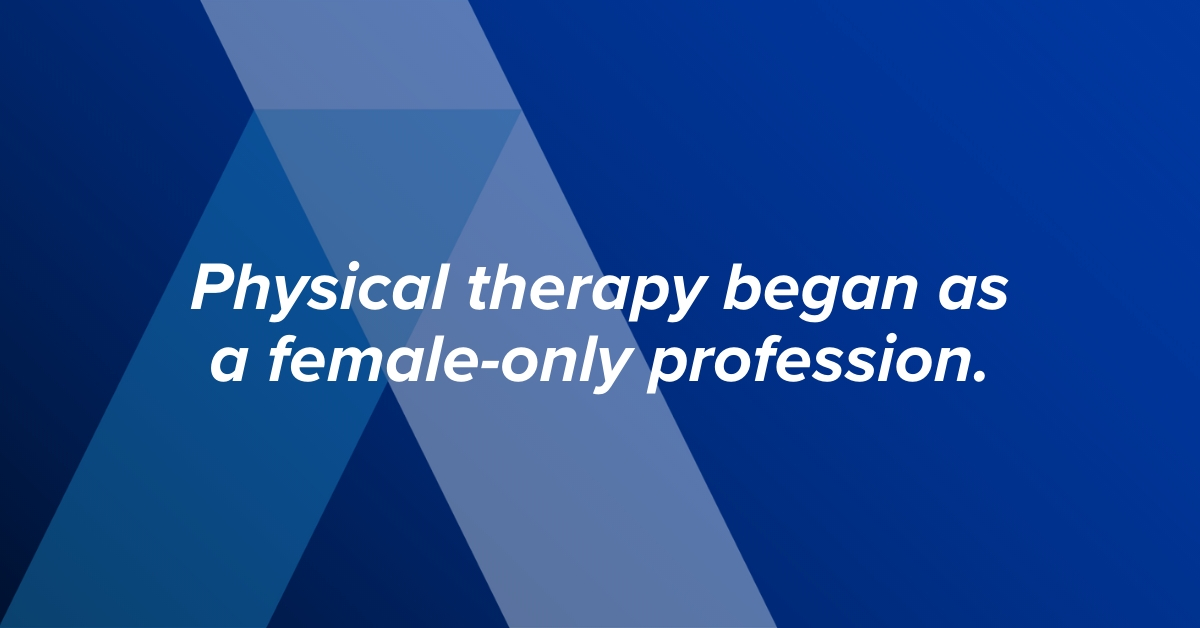 Physical therapy began as a female-only profession.